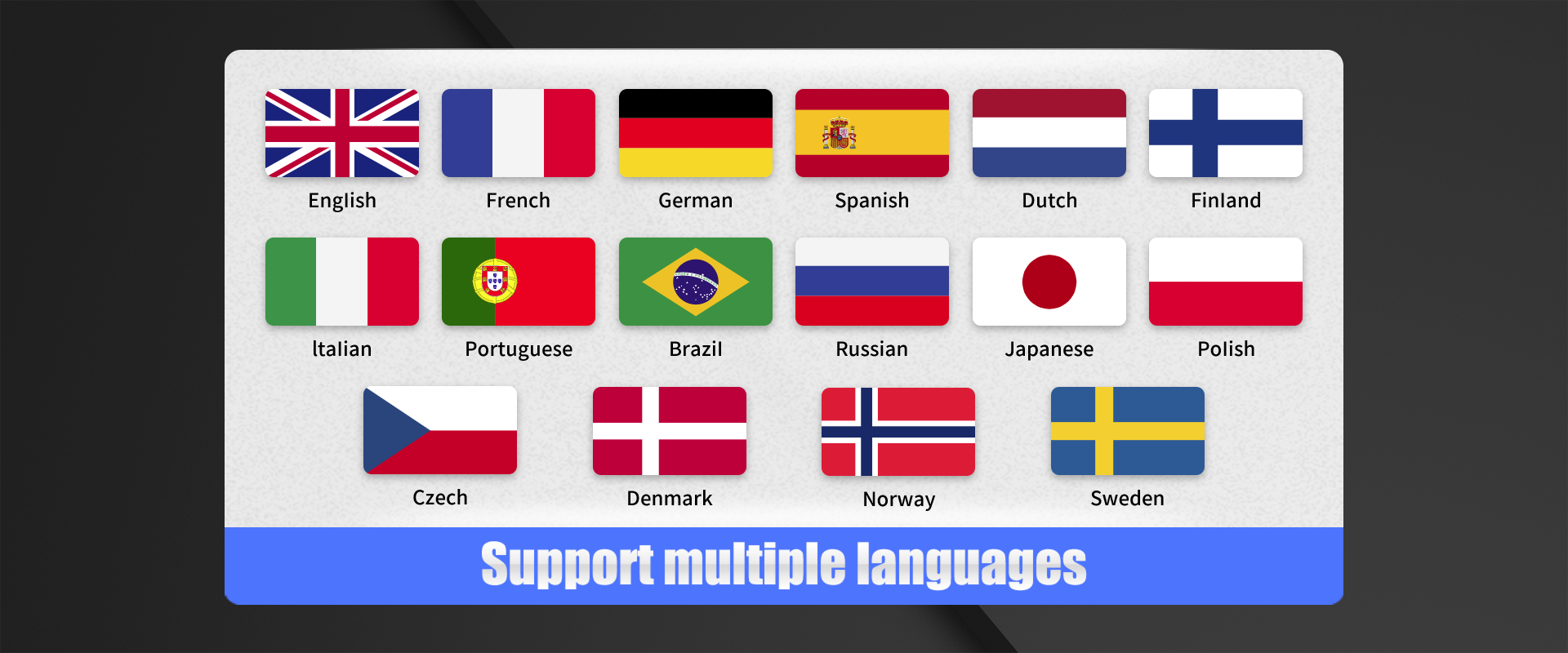 English French German Spanish Dutch Finland

Italian Portuguese Brazil Russian Japanese Polish

Czech Denmark Norway Sweden

Support multiple languages